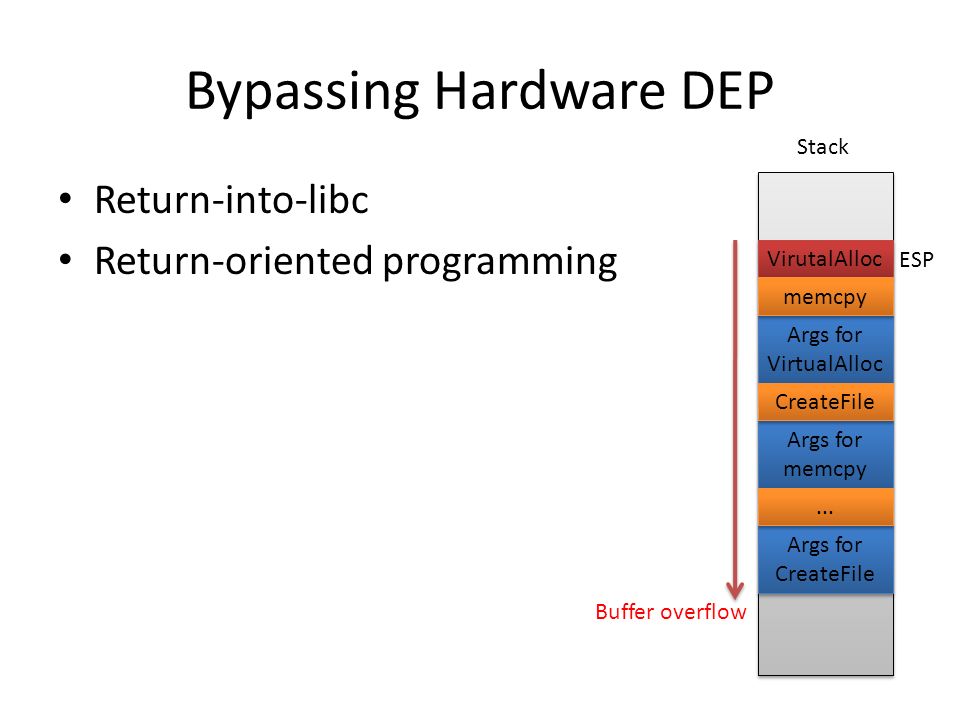 Bypassing Hardware DEP

• Return-into-libc
• Return-oriented programming

Stack

VirutalAlloc
ESP
memcpy
Args for VirtualAlloc
CreateFile
Args for memcpy
...
Args for CreateFile

Buffer overflow